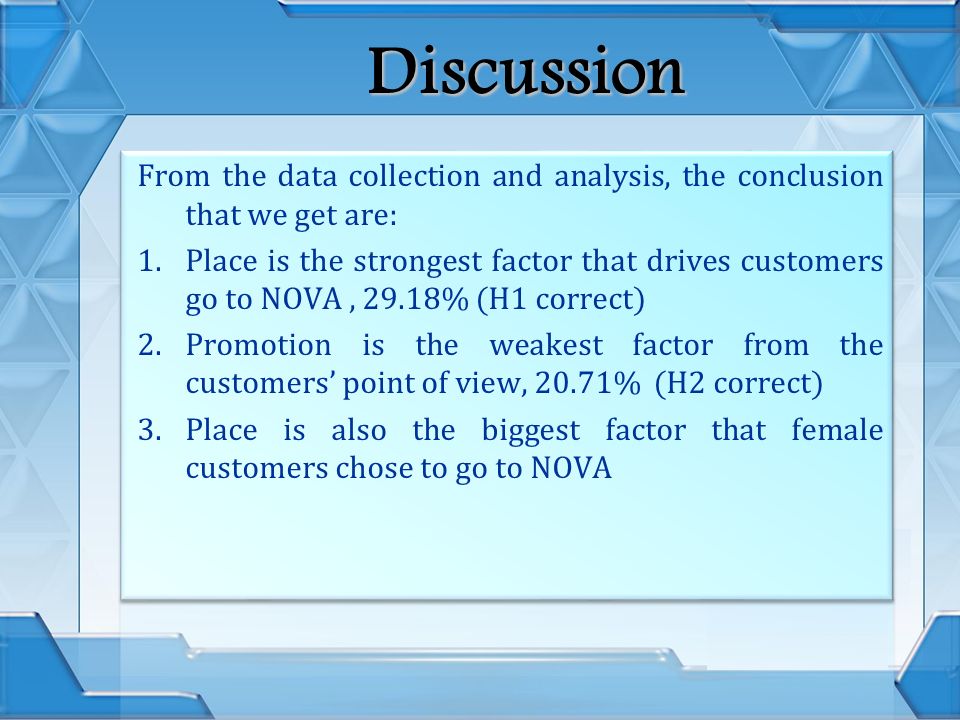 Discussion

From the data collection and analysis, the conclusion that we get are:

1. Place is the strongest factor that drives customers go to NOVA , 29.18% (H1 correct)
2. Promotion is the weakest factor from the customers' point of view, 20.71% (H2 correct)
3. Place is also the biggest factor that female customers chose to go to NOVA